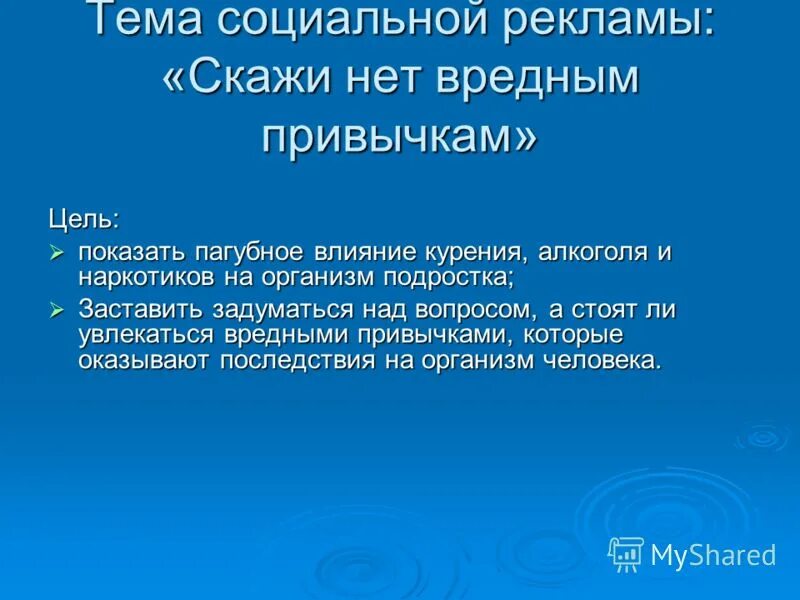 Тема социальной рекламы: «Скажи нет вредным привычкам»

Цель:

➢ показать пагубное влияние курения, алкоголя и наркотиков на организм подростка;

➢ Заставить задуматься над вопросом, а стоят ли увлекаться вредными привычками, которые оказывают последствия на организм человека.

MyShared